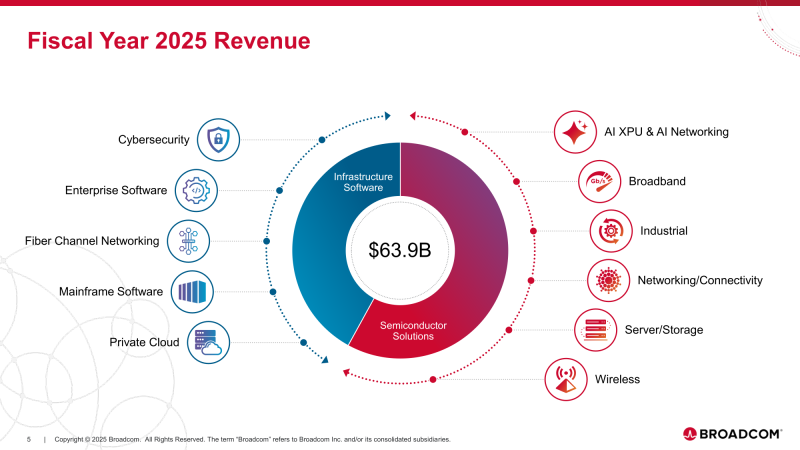 Fiscal Year 2025 Revenue

Cybersecurity

Enterprise Software

Fiber Channel Networking

Mainframe Software

Private Cloud

Infrastructure Software

$63.9B

Semiconductor Solutions

AI XPU & AI Networking

Gb/s

Broadband

Industrial

Networking/Connectivity

Server/Storage

Wireless

5 | Copyright © 2025 Broadcom. All Rights Reserved. The term "Broadcom" refers to Broadcom Inc. and/or its consolidated subsidiaries.

BROADCOM